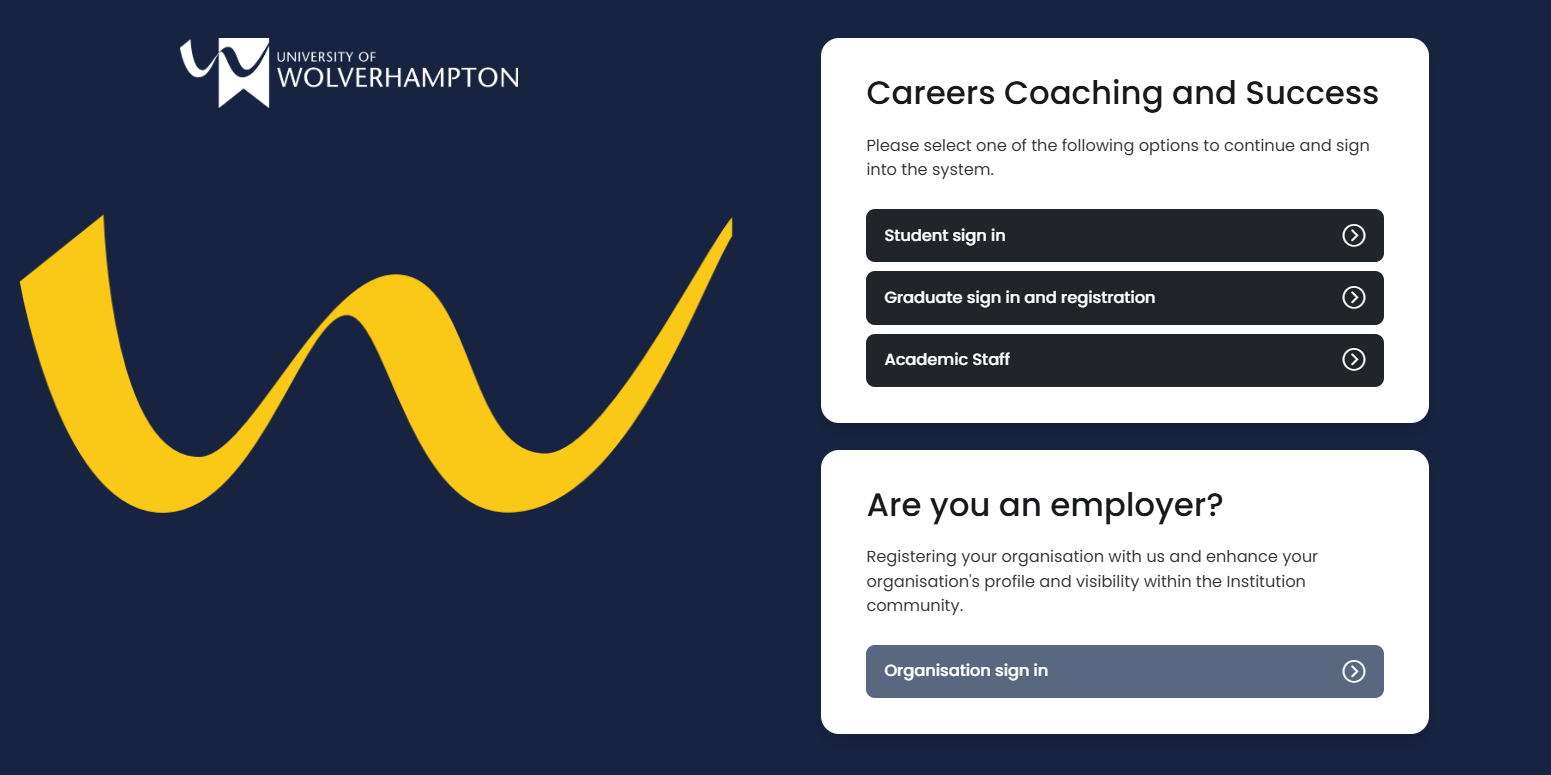 UNIVERSITY OF
WOLVERHAMPTON

Careers Coaching and Success

Please select one of the following options to continue and sign into the system.

Student sign in

Graduate sign in and registration

Academic Staff

Are you an employer?

Registering your organisation with us and enhance your organisation's profile and visibility within the Institution community.

Organisation sign in